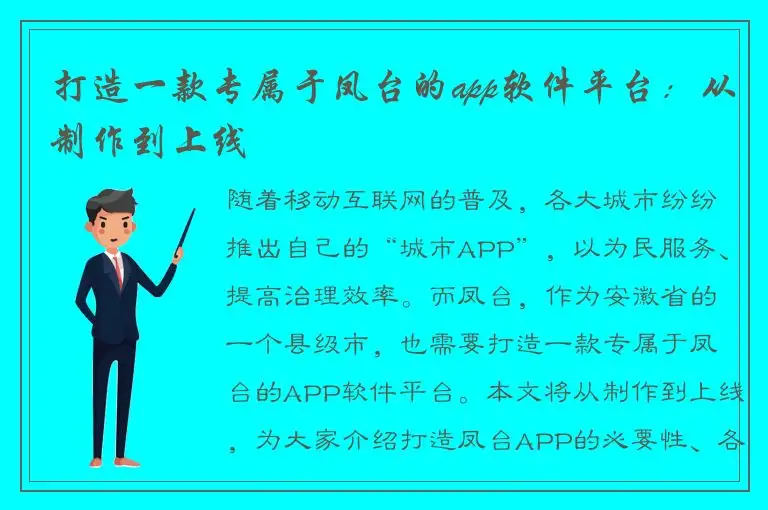 打造一款专属于凤台的app软件平台：从制作到上线

随着移动互联网的普及，各大城市纷纷推出自己的“城市APP”，以为民服务、提高治理效率。而凤台，作为安徽省的一个县级市，也需要打造一款专属于凤台的APP软件平台。本文将从制作到上线，为大家介绍打造凤台APP的必要性、各